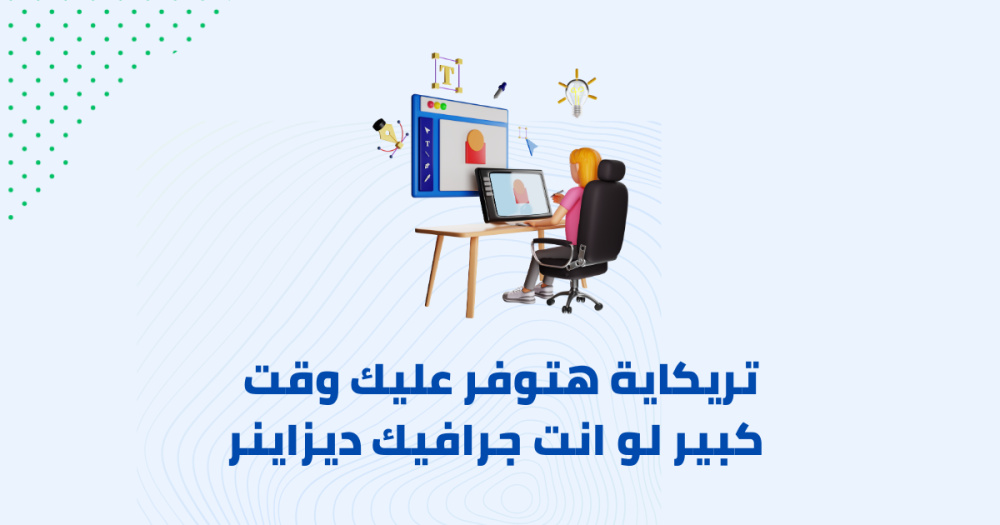 T

تريكاية هتوفر عليك وقت
كبير لو انت جرافيك ديزاينر